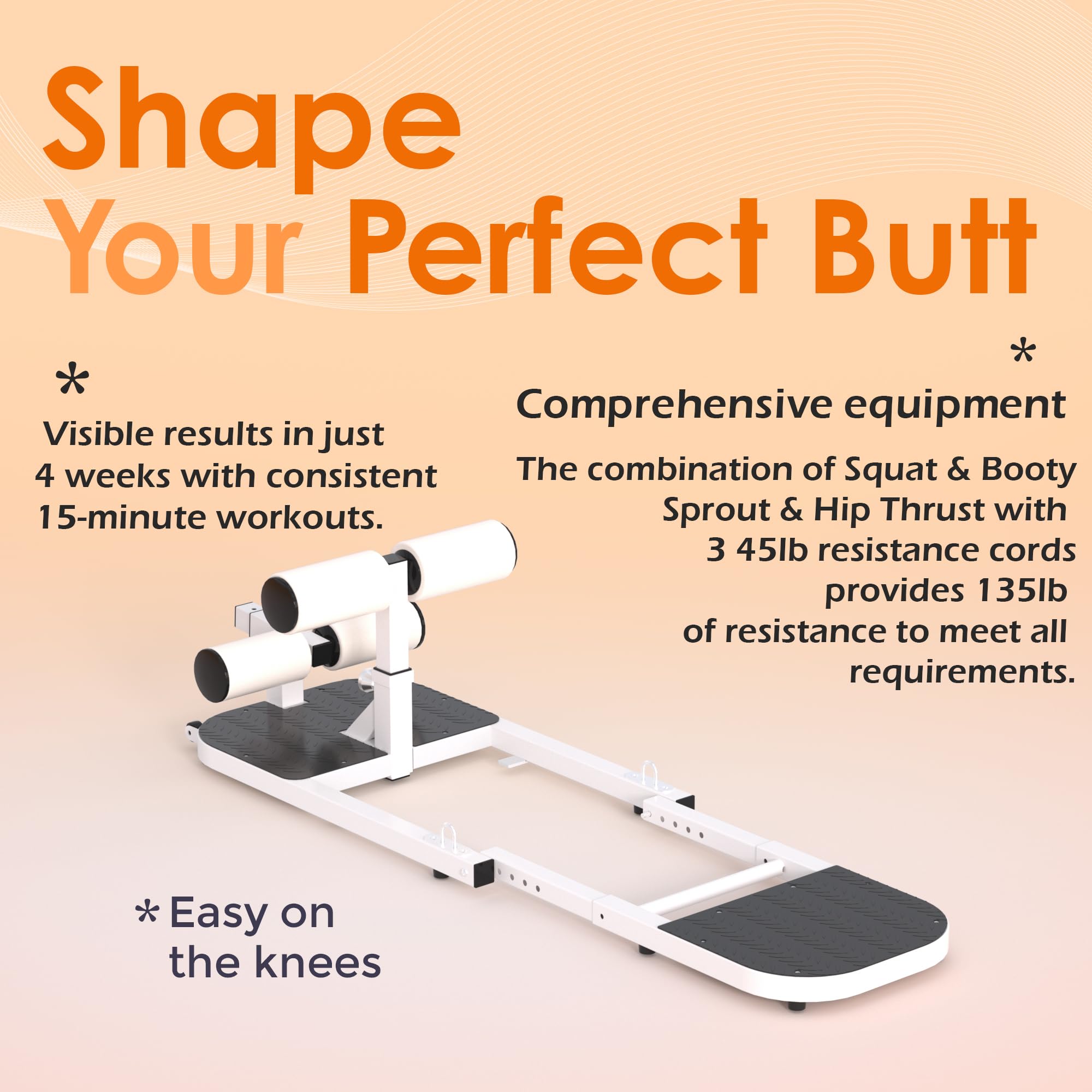 Shape
Your Perfect Butt

*
Visible results in just 4 weeks with consistent 15-minute workouts.

*
Comprehensive equipment

The combination of Squat & Booty Sprout & Hip Thrust with 3 45lb resistance cords provides 135lb of resistance to meet all requirements.

* Easy on the knees